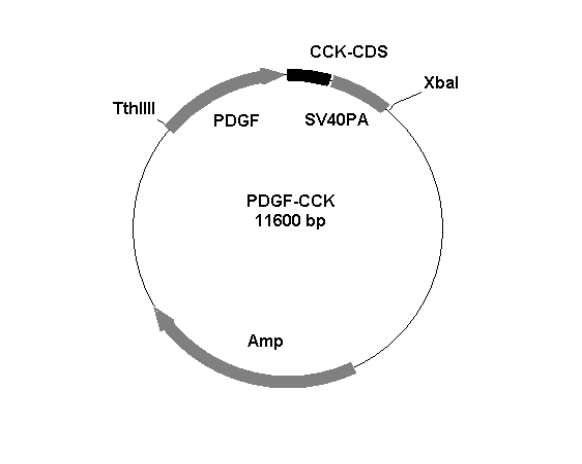 CCK-CDS

XbaI

TthIIII

PDGF

SV40PA

PDGF-CCK
11600 bp

Amp